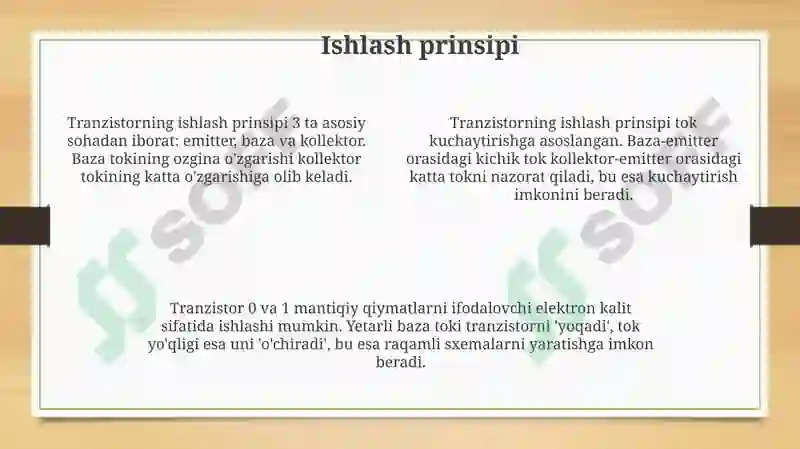 Ishlash prinsipi

Tranzistorning ishlash prinsipi 3 ta asosiy sohadan iborat: emitter, baza va kollektor. Baza tokining ozgina o'zgarishi kollektor tokining katta o'zgarishiga olib keladi.

Tranzistorning ishlash prinsipi tok kuchaytirishga asoslangan. Baza-emitter orasidagi kichik tok kollektor-emitter orasidagi katta tokni nazorat qiladi, bu esa kuchaytirish imkonini beradi.

Tranzistor 0 va 1 mantiqiy qiymatlarni ifodalovchi elektron kalit sifatida ishlashi mumkin. Yetarli baza toki tranzistorni 'yoqadi', tok yo'qligi esa uni 'o'chiradi', bu esa raqamli sxemalarni yaratishga imkon beradi.

SOFF
SOFF